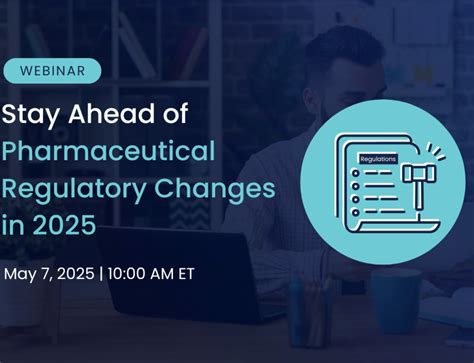 WEBINAR

Stay Ahead of Pharmaceutical Regulatory Changes in 2025

May 7, 2025 | 10:00 AM ET

Regulations